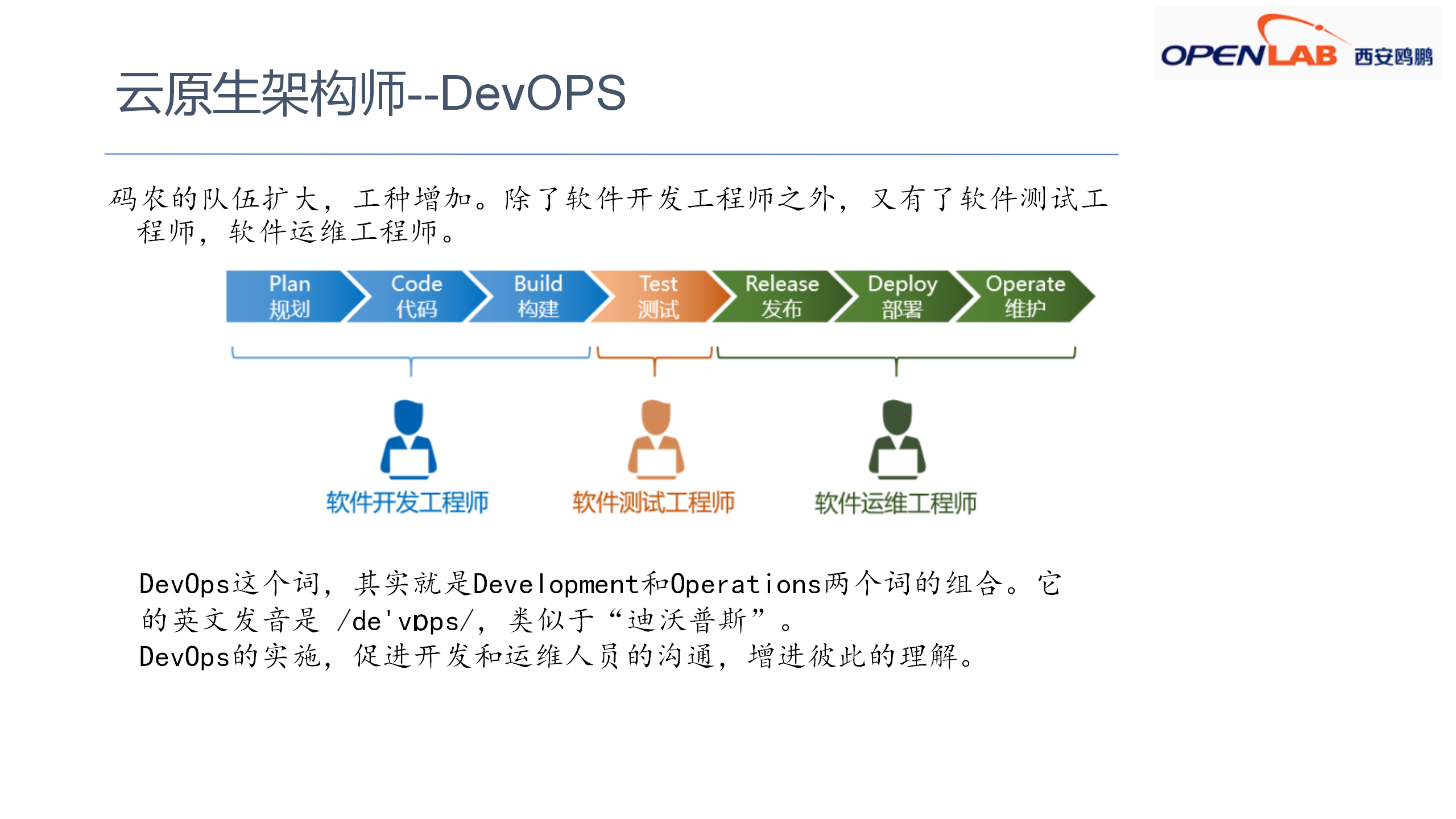 OPENLAB 西安鸥鹏

云原生架构师--DevOPS

码农的队伍扩大，工种增加。除了软件开发工程师之外，又有了软件测试工程师，软件运维工程师。

Plan 规划
Code 代码
Build 构建
Test 测试
Release 发布
Deploy 部署
Operate 维护

软件开发工程师
软件测试工程师
软件运维工程师

DevOps这个词，其实就是Development和Operations两个词的组合。它的英文发音是 /de'vɒps/，类似于“迪沃普斯”。
DevOps的实施，促进开发和运维人员的沟通，增进彼此的理解。